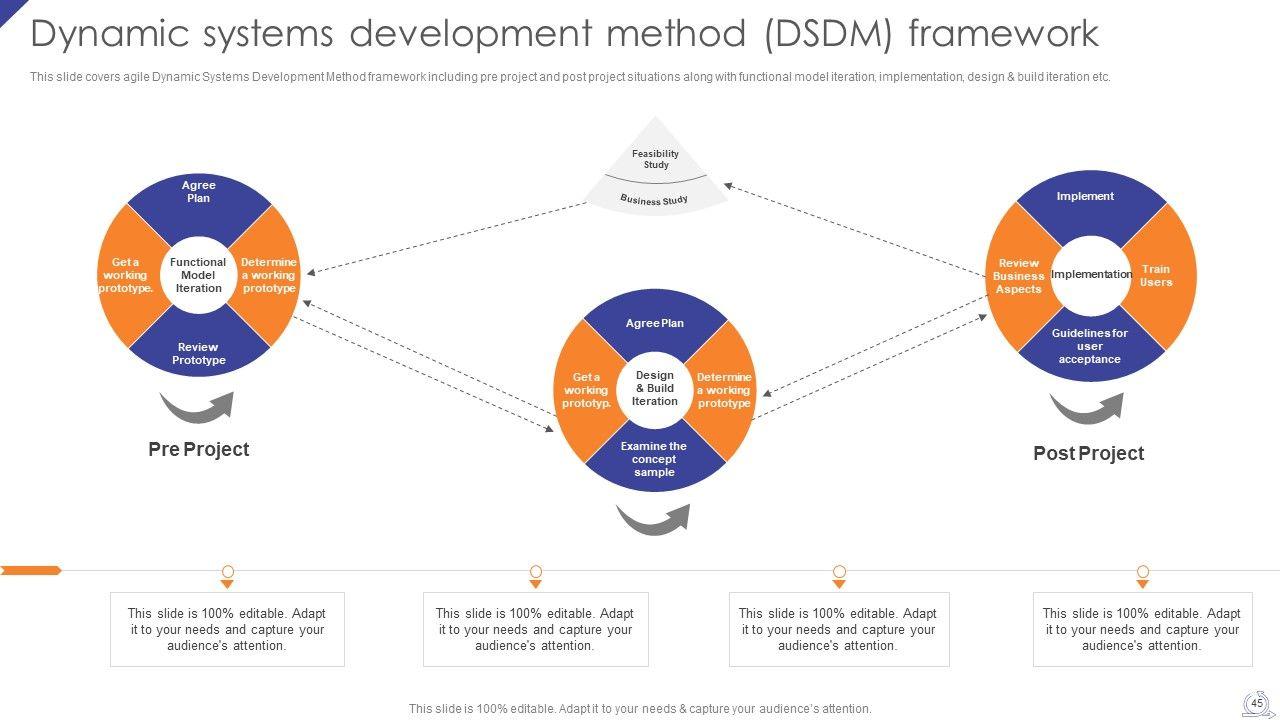 Dynamic systems development method (DSDM) framework

This slide covers agile Dynamic Systems Development Method framework including pre project and post project situations along with functional model iteration, implementation, design & build iteration etc.

Feasibility Study

Business Study

Agree Plan

Get a working prototype.

Functional Model Iteration

Determine a working prototype

Review Prototype

Pre Project

Agree Plan

Get a working prototyp.

Design & Build Iteration

Determine a working prototype

Examine the concept sample

Implement

Review Business Aspects

Implementation

Train Users

Guidelines for user acceptance

Post Project

This slide is 100% editable. Adapt it to your needs and capture your audience's attention.

This slide is 100% editable. Adapt it to your needs and capture your audience's attention.

This slide is 100% editable. Adapt it to your needs and capture your audience's attention.

This slide is 100% editable. Adapt it to your needs and capture your audience's attention.

This slide is 100% editable. Adapt it to your needs & capture your audience's attention.

45